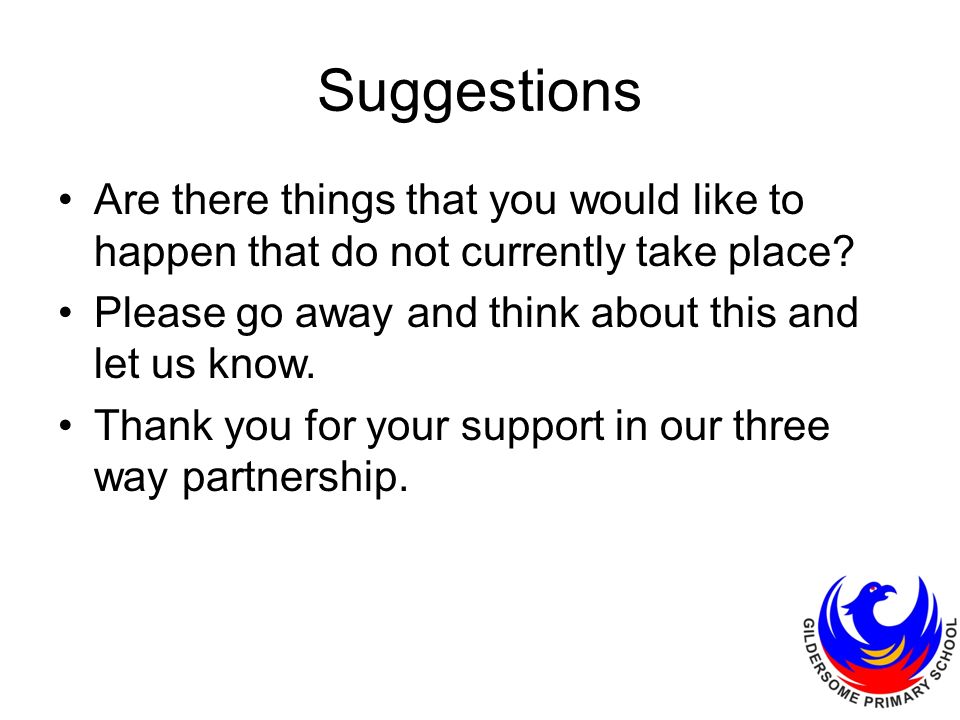 Suggestions

• Are there things that you would like to happen that do not currently take place?

• Please go away and think about this and let us know.

• Thank you for your support in our three way partnership.

GILDERSOME PRIMARY SCHOOL